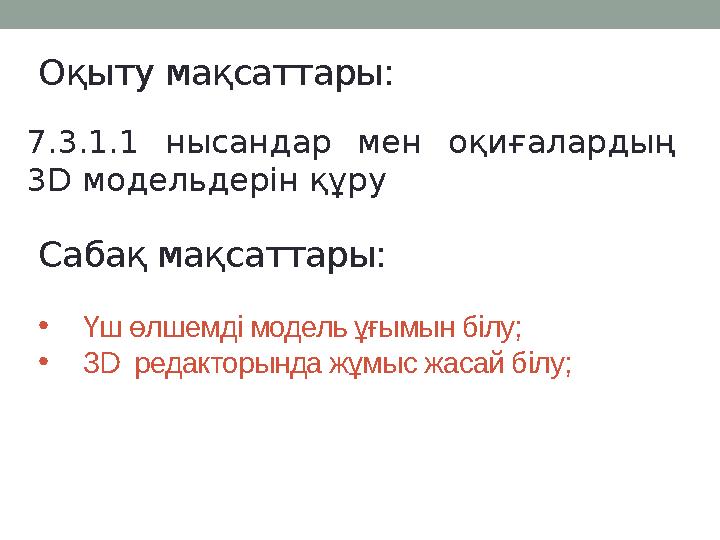 Оқыту мақсаттары:

7.3.1.1 нысандар мен оқиғалардың 3D модельдерін құру

Сабақ мақсаттары:

• Үш өлшемді модель ұғымын білу;
• 3D редакторында жұмыс жасай білу;